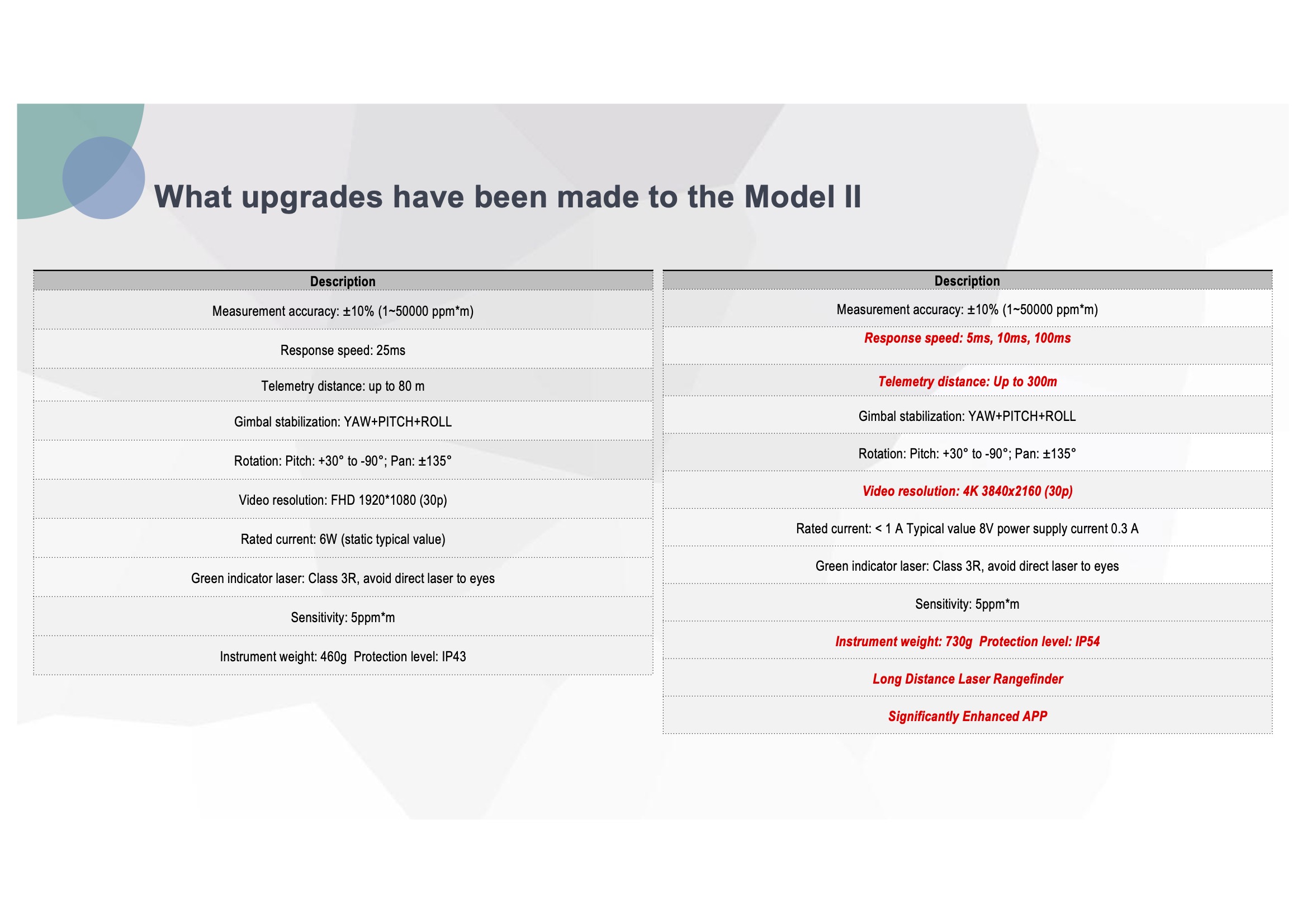 What upgrades have been made to the Model II

| Description |
|---|
| Measurement accuracy: ±10% (1~50000 ppm*m) |
| Response speed: 25ms |
| Telemetry distance: up to 80 m |
| Gimbal stabilization: YAW+PITCH+ROLL |
| Rotation: Pitch: +30° to -90°; Pan: ±135° |
| Video resolution: FHD 1920*1080 (30p) |
| Rated current: 6W (static typical value) |
| Green indicator laser: Class 3R, avoid direct laser to eyes |
| Sensitivity: 5ppm*m |
| Instrument weight: 460g Protection level: IP43 |

| Description |
|---|
| Measurement accuracy: ±10% (1~50000 ppm*m) |
| Response speed: 5ms, 10ms, 100ms |
| Telemetry distance: Up to 300m |
| Gimbal stabilization: YAW+PITCH+ROLL |
| Rotation: Pitch: +30° to -90°; Pan: ±135° |
| Video resolution: 4K 3840x2160 (30p) |
| Rated current: < 1 A Typical value 8V power supply current 0.3 A |
| Green indicator laser: Class 3R, avoid direct laser to eyes |
| Sensitivity: 5ppm*m |
| Instrument weight: 730g Protection level: IP54 |
| Long Distance Laser Rangefinder |
| Significantly Enhanced APP |